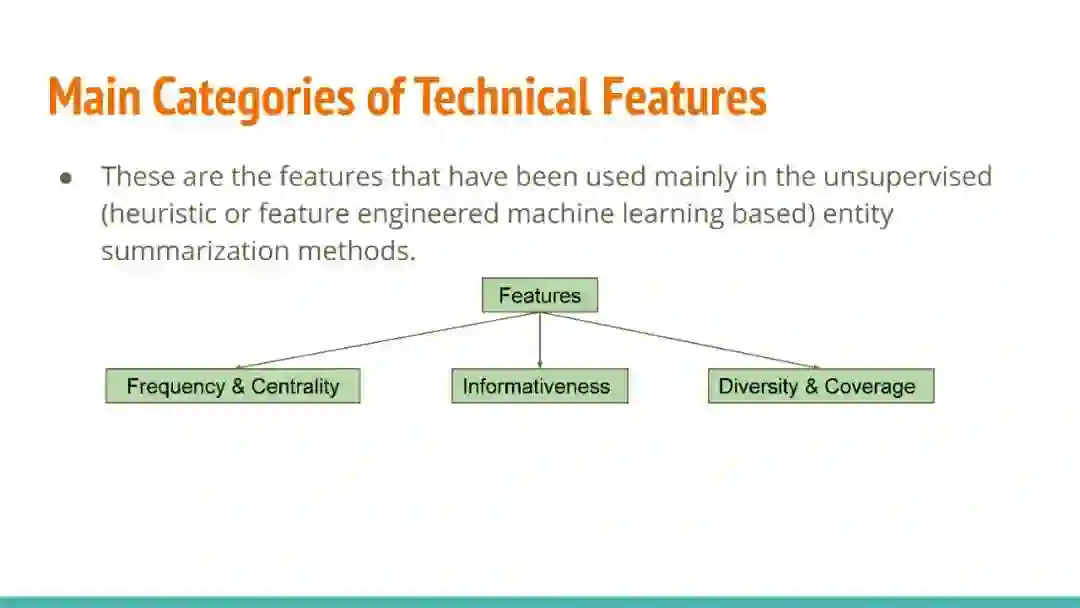 Main Categories of Technical Features

● These are the features that have been used mainly in the unsupervised (heuristic or feature engineered machine learning based) entity summarization methods.

Features

Frequency & Centrality

Informativeness

Diversity & Coverage